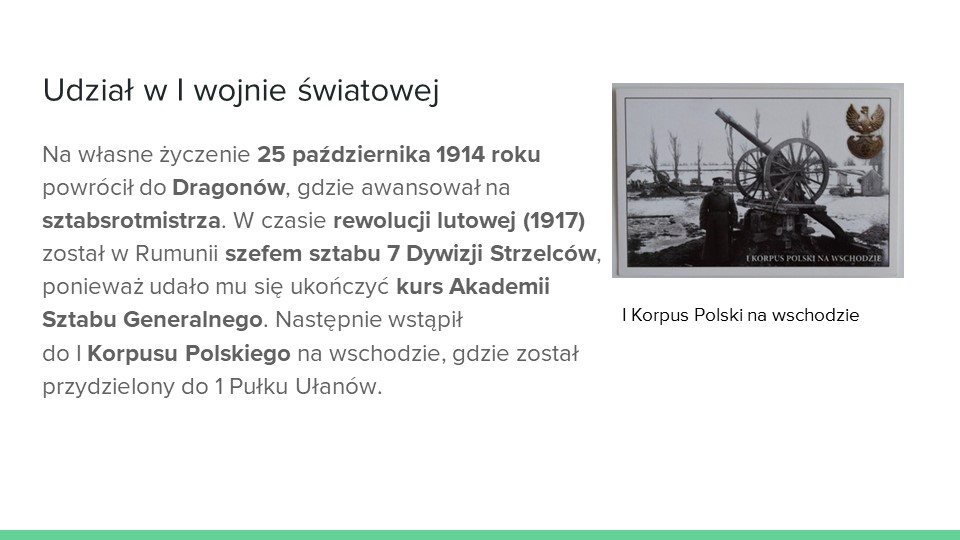 Udział w I wojnie światowej

Na własne życzenie 25 października 1914 roku powrócił do Dragonów, gdzie awansował na sztabsrotmistrza. W czasie rewolucji lutowej (1917) został w Rumunii szefem sztabu 7 Dywizji Strzelców, ponieważ udało mu się ukończyć kurs Akademii Sztabu Generalnego. Następnie wstąpił do I Korpusu Polskiego na wschodzie, gdzie został przydzielony do 1 Pułku Ułanów.

I KORPUS POLSKI NA WSCHODZIE

I Korpus Polski na wschodzie